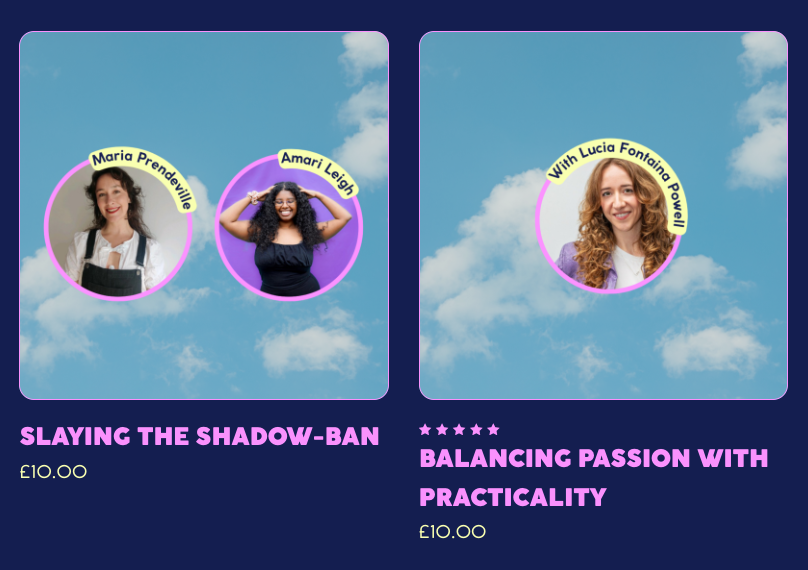 Maria Prendeville

Amari Leigh

SLAYING THE SHADOW-BAN

£10.00

With Lucia Fontaina Powell

★★★★★

BALANCING PASSION WITH PRACTICALITY

£10.00